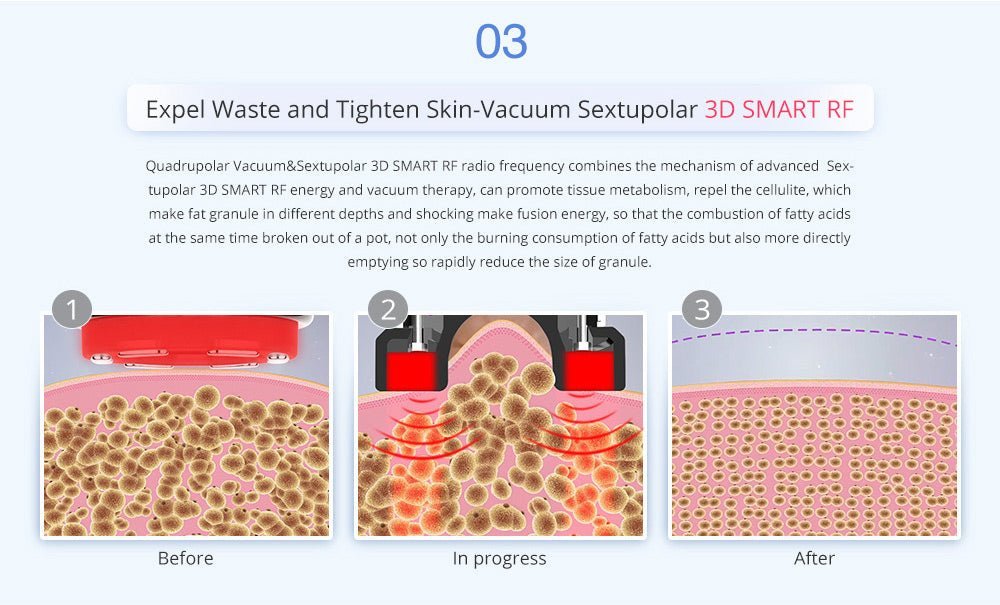 03

Expel Waste and Tighten Skin-Vacuum Sextupolar 3D SMART RF

Quadrupolar Vacuum&Sextupolar 3D SMART RF radio frequency combines the mechanism of advanced Sextupolar 3D SMART RF energy and vacuum therapy, can promote tissue metabolism, repel the cellulite, which make fat granule in different depths and shocking make fusion energy, so that the combustion of fatty acids at the same time broken out of a pot, not only the burning consumption of fatty acids but also more directly emptying so rapidly reduce the size of granule.

1

Before

2

In progress

3

After